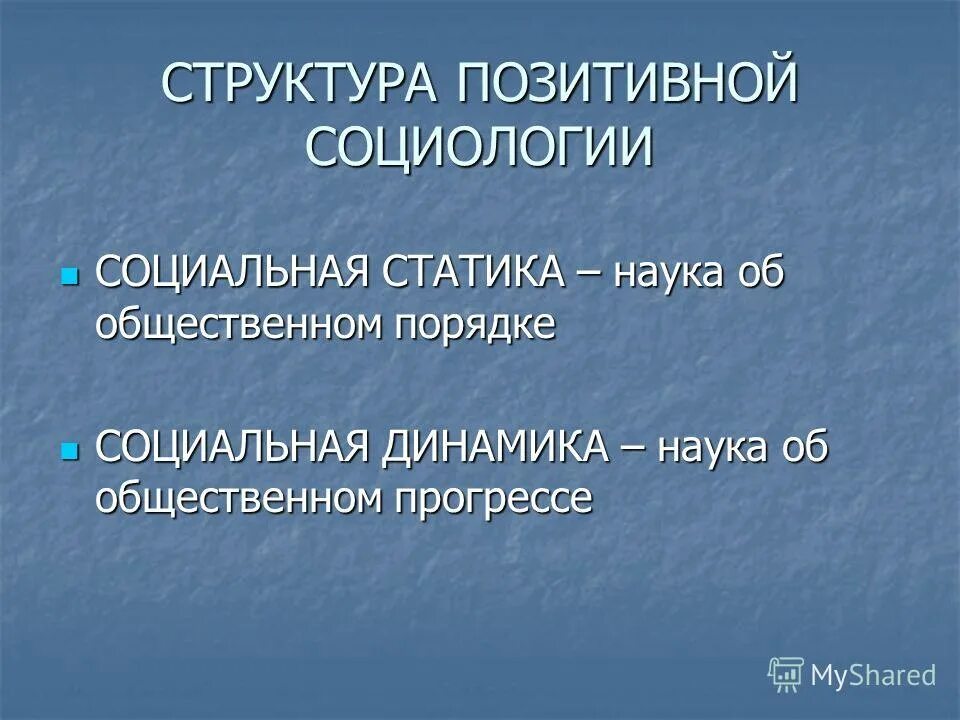 СТРУКТУРА ПОЗИТИВНОЙ СОЦИОЛОГИИ

СОЦИАЛЬНАЯ СТАТИКА – наука об общественном порядке

СОЦИАЛЬНАЯ ДИНАМИКА – наука об общественном прогрессе

MyShared